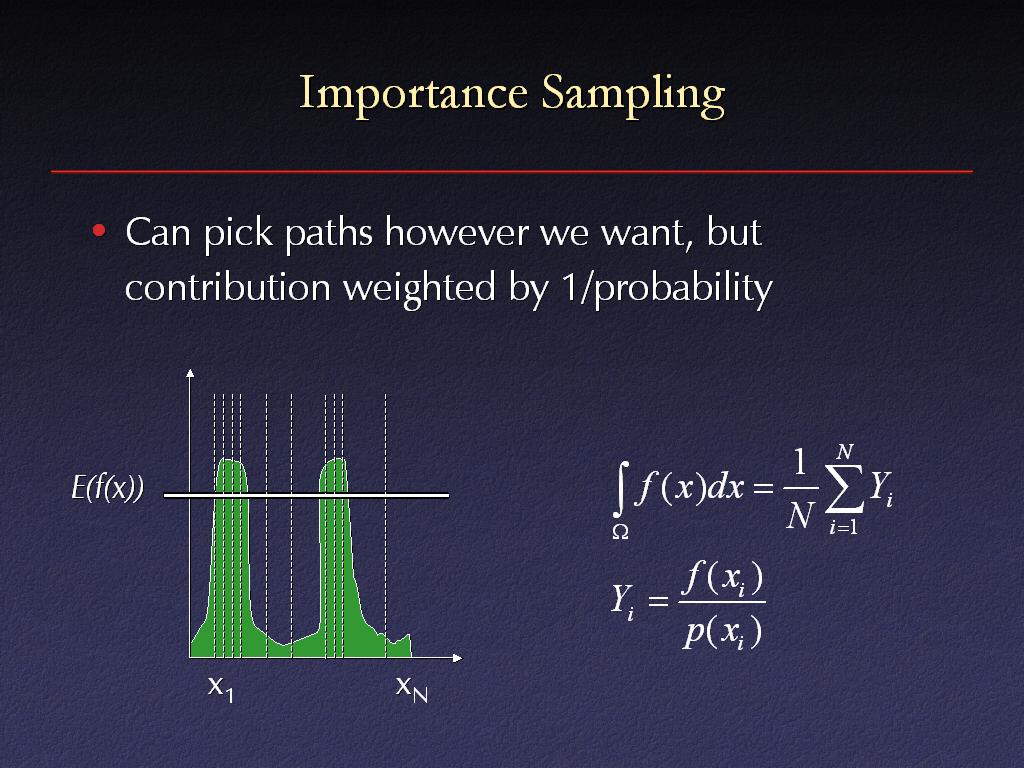 Importance Sampling

• Can pick paths however we want, but contribution weighted by 1/probability

E(f(x))

$x_1$ $x_N$

$\int_{\Omega} f(x)dx = \frac{1}{N}\sum_{i=1}^{N} Y_i$

$Y_i = \frac{f(x_i)}{p(x_i)}$